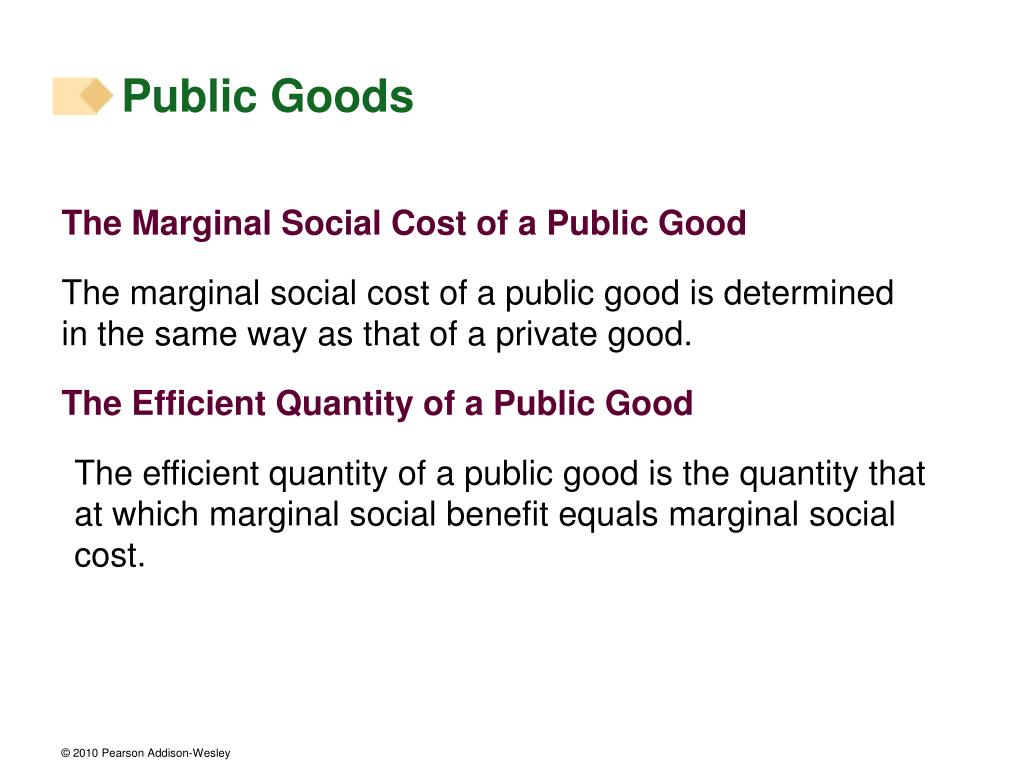 Public Goods

The Marginal Social Cost of a Public Good

The marginal social cost of a public good is determined in the same way as that of a private good.

The Efficient Quantity of a Public Good

The efficient quantity of a public good is the quantity that at which marginal social benefit equals marginal social cost.

© 2010 Pearson Addison-Wesley